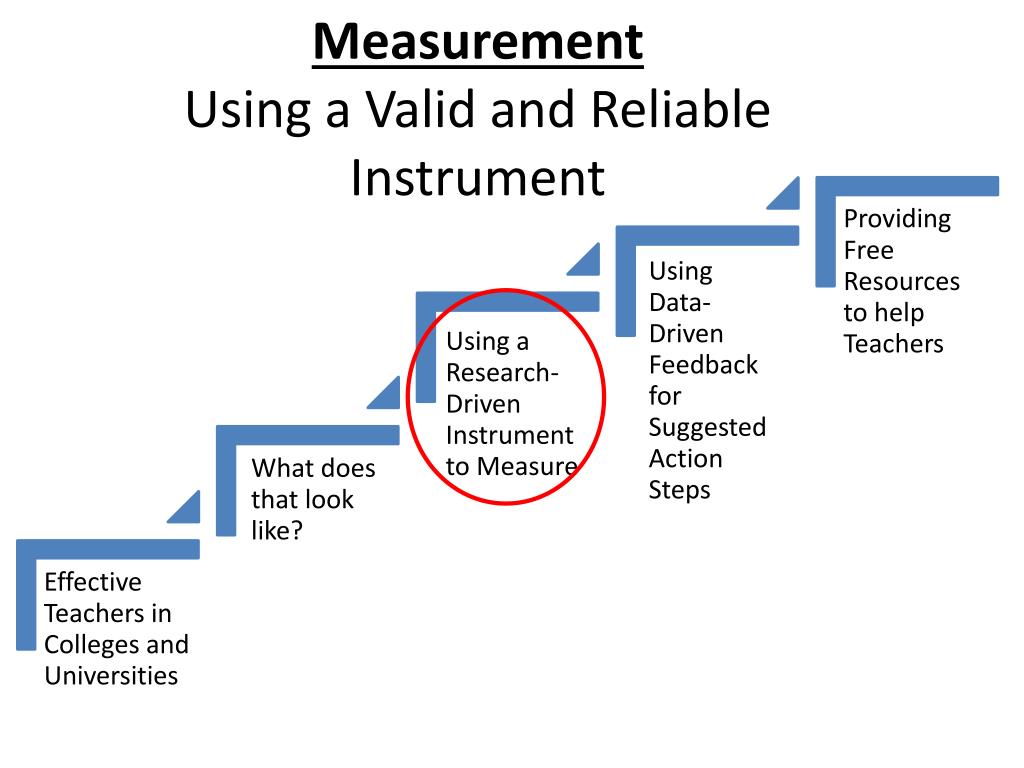 Measurement
Using a Valid and Reliable Instrument

Effective Teachers in Colleges and Universities

What does that look like?

Using a Research-Driven Instrument to Measure

Using Data-Driven Feedback for Suggested Action Steps

Providing Free Resources to help Teachers